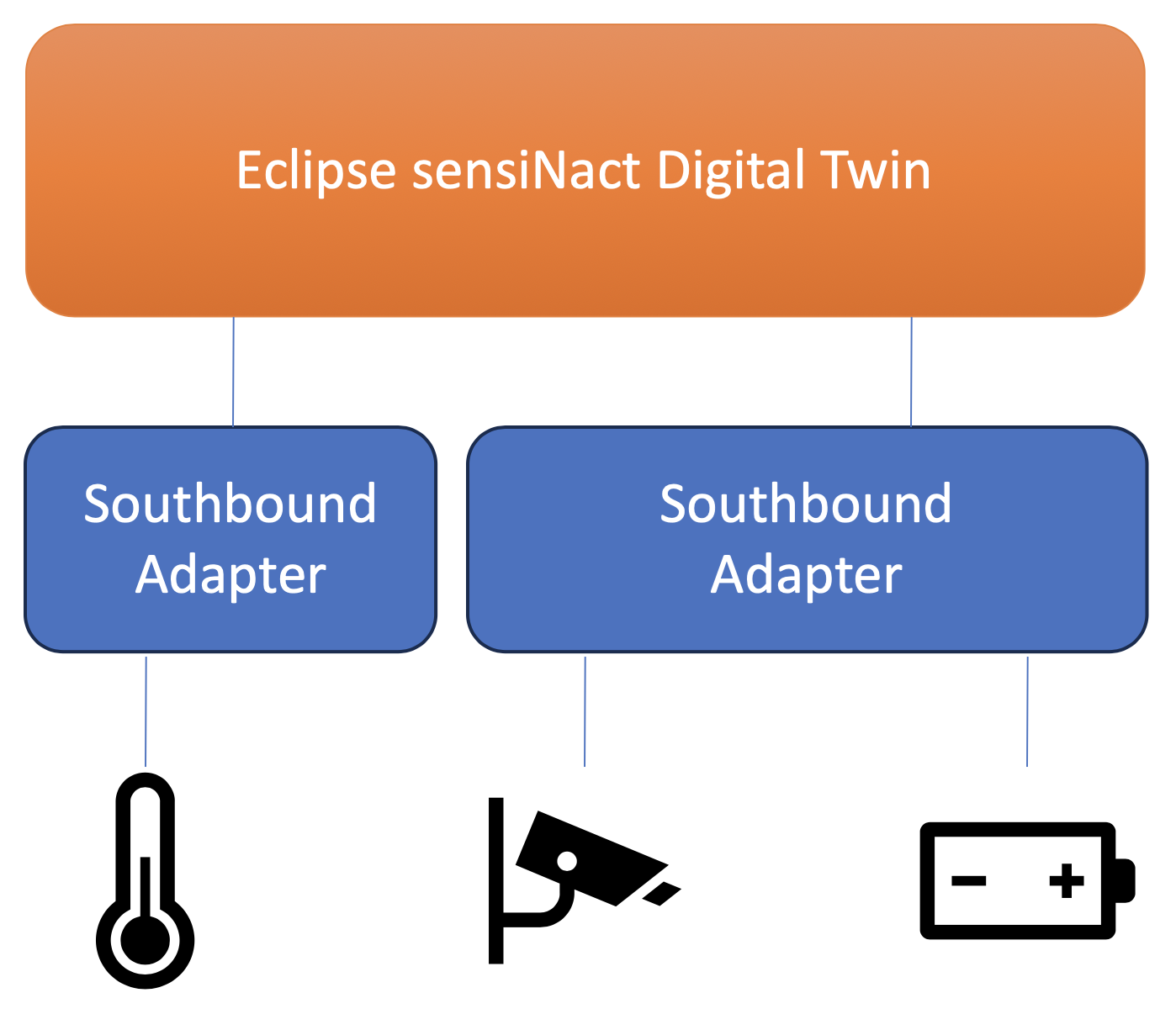 Eclipse sensiNact Digital Twin

Southbound Adapter

Southbound Adapter